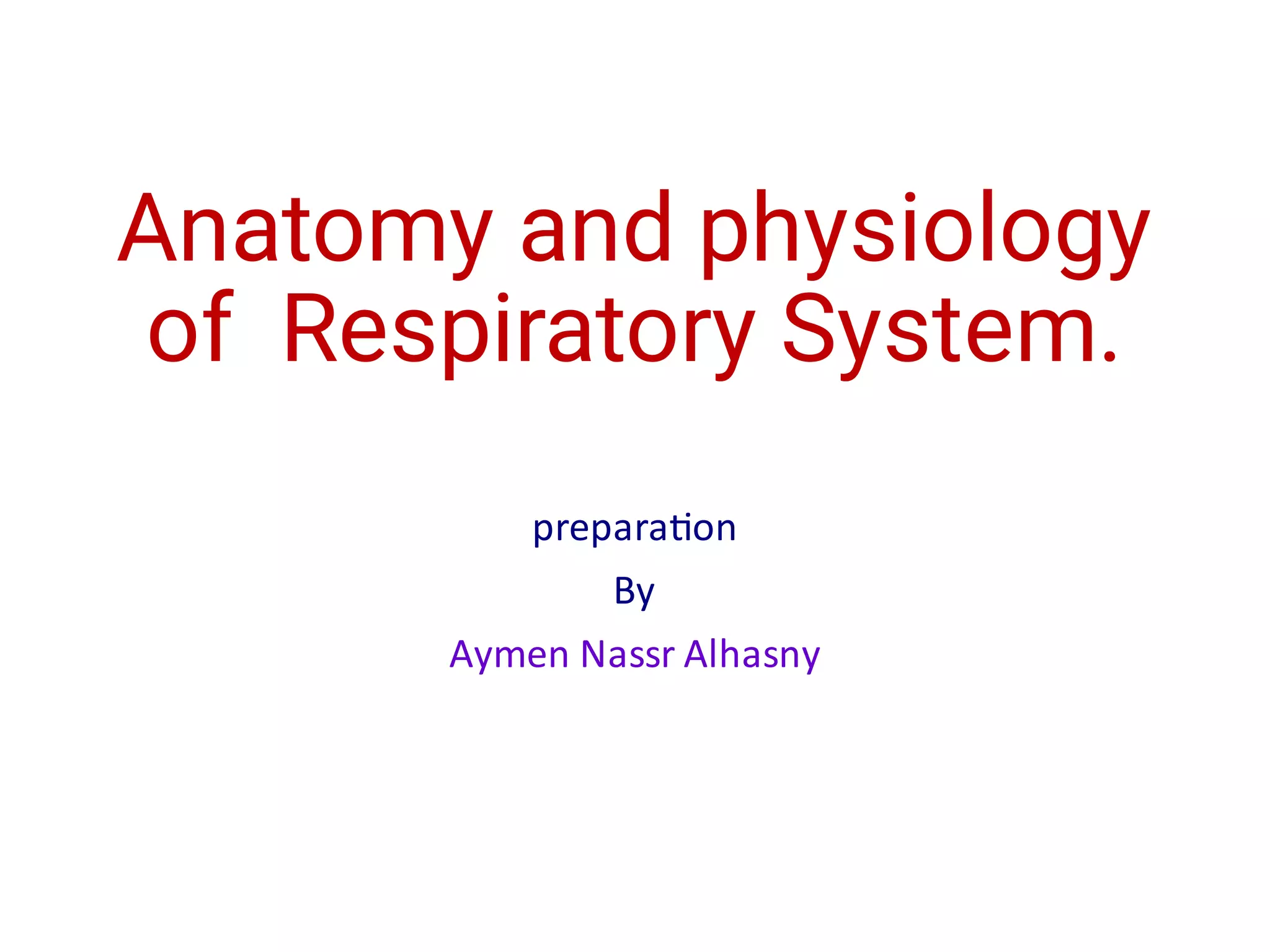 Anatomy and physiology of Respiratory System.

preparation

By

Aymen Nassr Alhasny